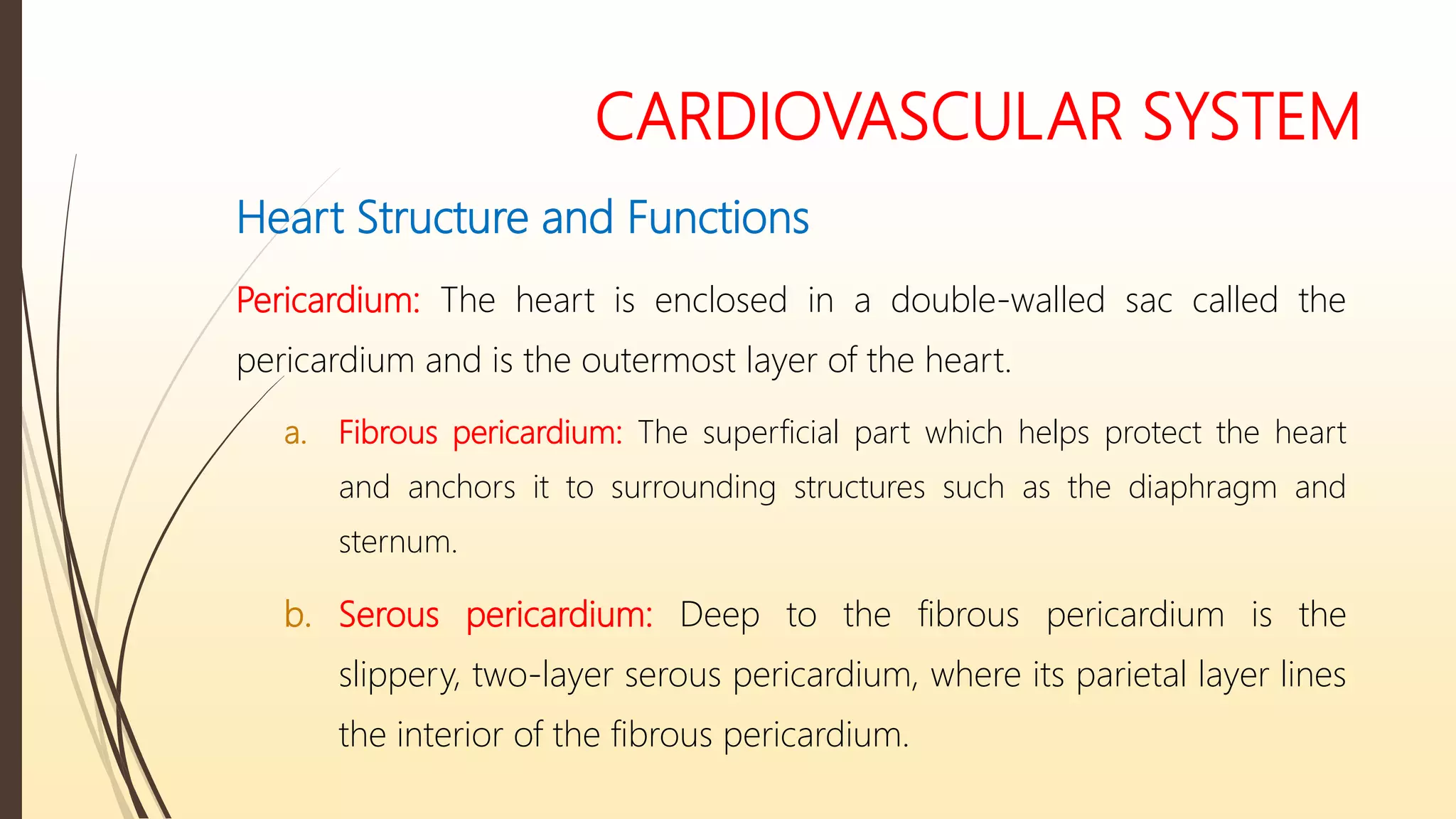 CARDIOVASCULAR SYSTEM

Heart Structure and Functions

Pericardium: The heart is enclosed in a double-walled sac called the pericardium and is the outermost layer of the heart.

a. Fibrous pericardium: The superficial part which helps protect the heart and anchors it to surrounding structures such as the diaphragm and sternum.

b. Serous pericardium: Deep to the fibrous pericardium is the slippery, two-layer serous pericardium, where its parietal layer lines the interior of the fibrous pericardium.